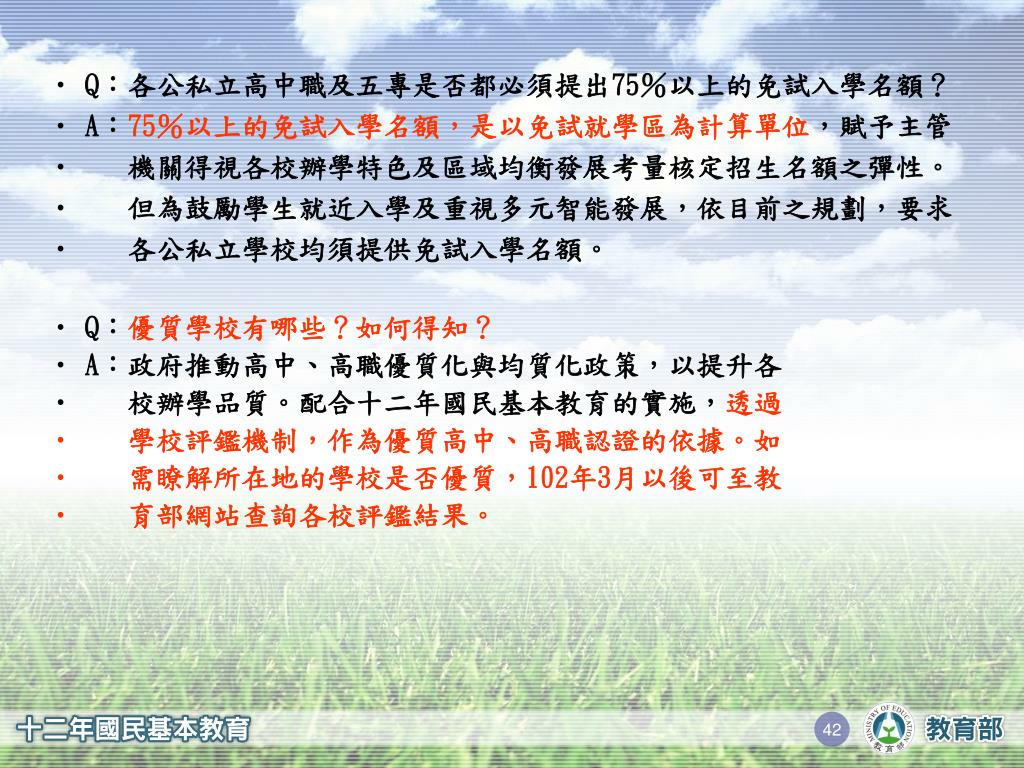 • Q：各公私立高中職及五專是否都必須提出75％以上的免試入學名額？
• A：75％以上的免試入學名額，是以免試就學區為計算單位，賦予主管
• 機關得視各校辦學特色及區域均衡發展考量核定招生名額之彈性。
• 但為鼓勵學生就近入學及重視多元智能發展，依目前之規劃，要求
• 各公私立學校均須提供免試入學名額。

• Q：優質學校有哪些？如何得知？
• A：政府推動高中、高職優質化與均質化政策，以提升各
• 校辦學品質。配合十二年國民基本教育的實施，透過
• 學校評鑑機制，作為優質高中、高職認證的依據。如
• 需瞭解所在地的學校是否優質，102年3月以後可至教
• 育部網站查詢各校評鑑結果。

十二年國民基本教育

42

MINISTRY OF EDUCATION
教育部

教育部